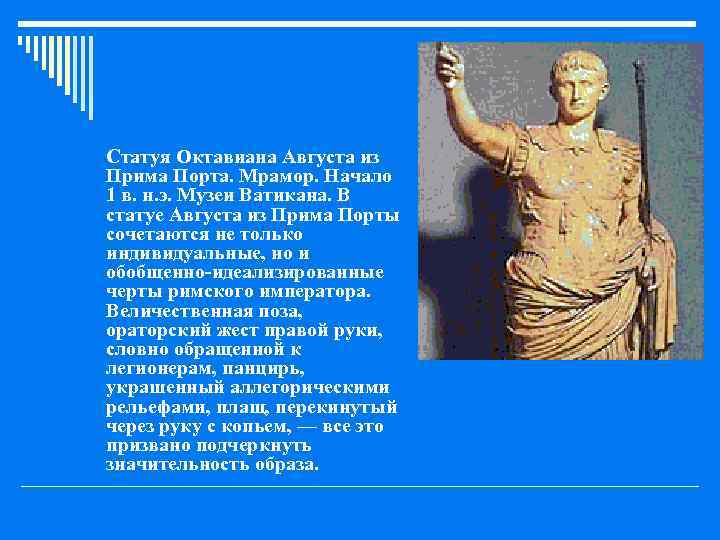 Статуя Октавиана Августа из Прима Порта. Мрамор. Начало 1 в. н.э. Музеи Ватикана. В статуе Августа из Прима Порты сочетаются не только индивидуальные, но и обобщенно-идеализированные черты римского императора. Величественная поза, ораторский жест правой руки, словно обращенной к легионерам, панцирь, украшенный аллегорическими рельефами, плащ, перекинутый через руку с копьем, — все это призвано подчеркнуть значительность образа.